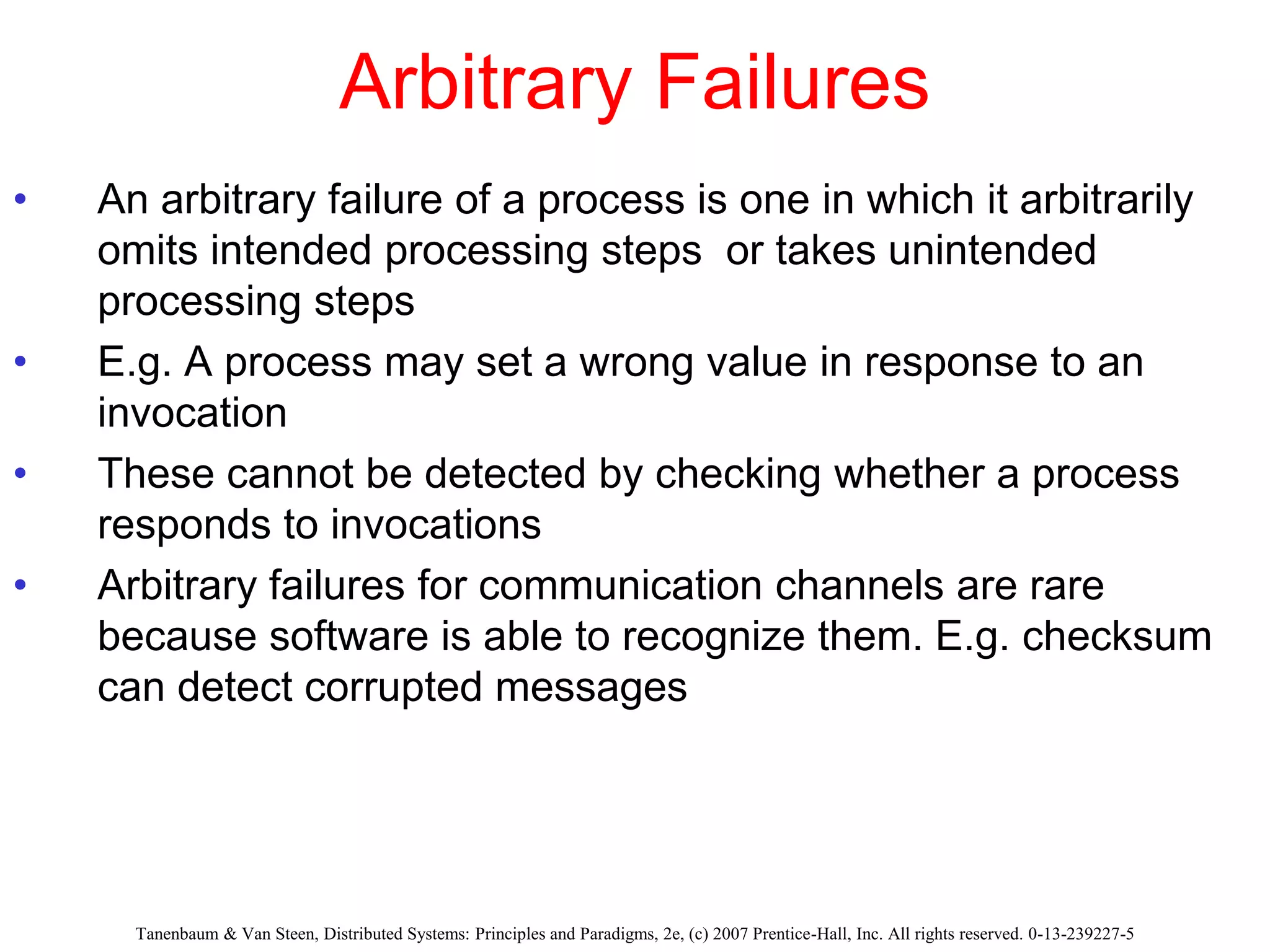 Arbitrary Failures

• An arbitrary failure of a process is one in which it arbitrarily omits intended processing steps or takes unintended processing steps
• E.g. A process may set a wrong value in response to an invocation
• These cannot be detected by checking whether a process responds to invocations
• Arbitrary failures for communication channels are rare because software is able to recognize them. E.g. checksum can detect corrupted messages

Tanenbaum & Van Steen, Distributed Systems: Principles and Paradigms, 2e, (c) 2007 Prentice-Hall, Inc. All rights reserved. 0-13-239227-5